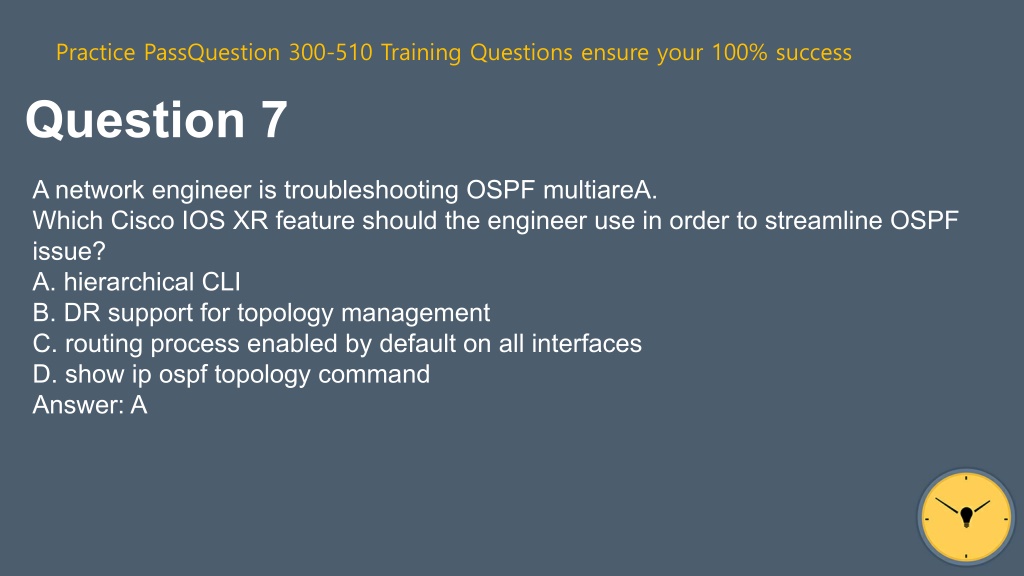 Practice PassQuestion 300-510 Training Questions ensure your 100% success

Question 7

A network engineer is troubleshooting OSPF multiareA.
Which Cisco IOS XR feature should the engineer use in order to streamline OSPF issue?
A. hierarchical CLI
B. DR support for topology management
C. routing process enabled by default on all interfaces
D. show ip ospf topology command
Answer: A